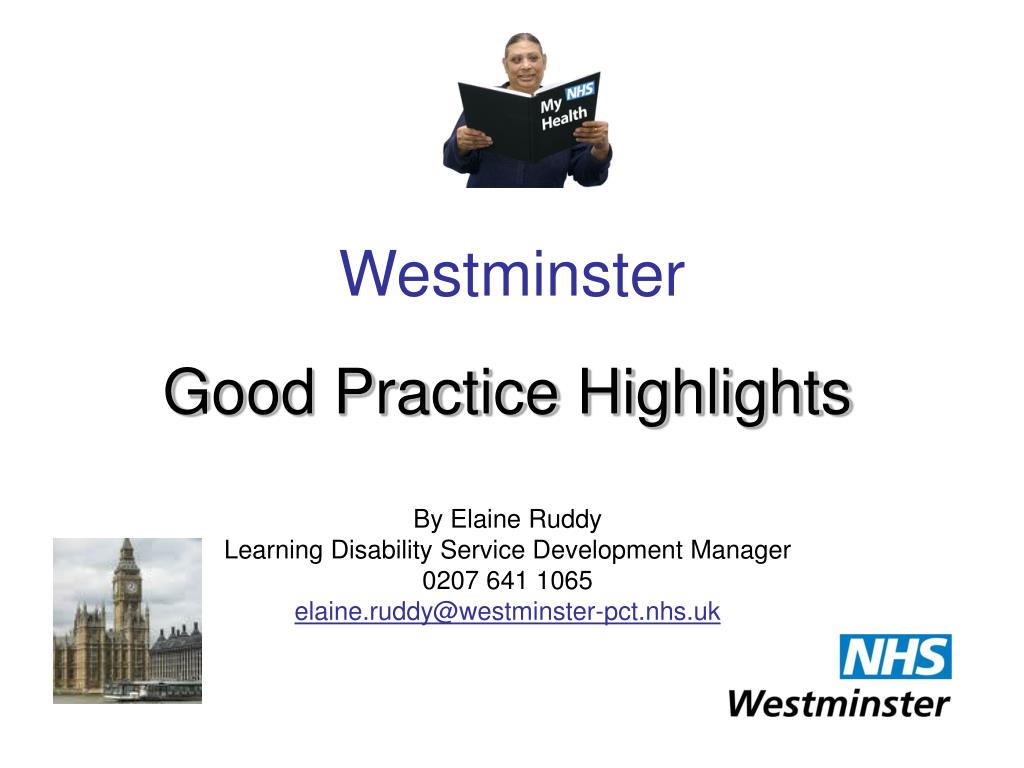 My NHS Health

Westminster

Good Practice Highlights

By Elaine Ruddy
Learning Disability Service Development Manager
0207 641 1065
elaine.ruddy@westminster-pct.nhs.uk

NHS
Westminster